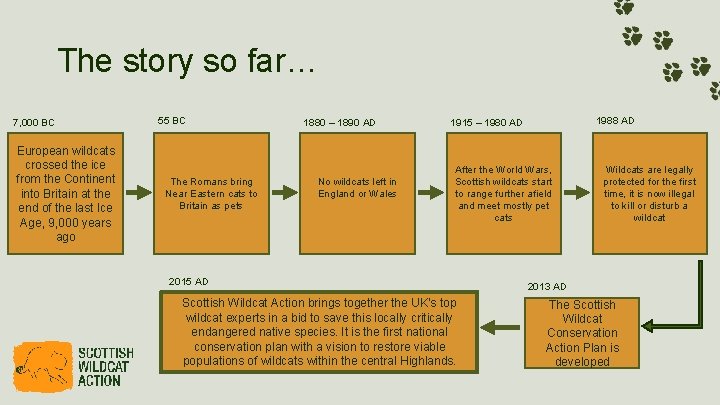 The story so far…

7,000 BC

European wildcats crossed the ice from the Continent into Britain at the end of the last Ice Age, 9,000 years ago

55 BC

The Romans bring Near Eastern cats to Britain as pets

1880 – 1890 AD

No wildcats left in England or Wales

1915 – 1980 AD

After the World Wars, Scottish wildcats start to range further afield and meet mostly pet cats

1988 AD

Wildcats are legally protected for the first time, it is now illegal to kill or disturb a wildcat

2013 AD

The Scottish Wildcat Conservation Action Plan is developed

2015 AD

Scottish Wildcat Action brings together the UK's top wildcat experts in a bid to save this locally critically endangered native species. It is the first national conservation plan with a vision to restore viable populations of wildcats within the central Highlands.

SCOTTISH WILDCAT ACTION